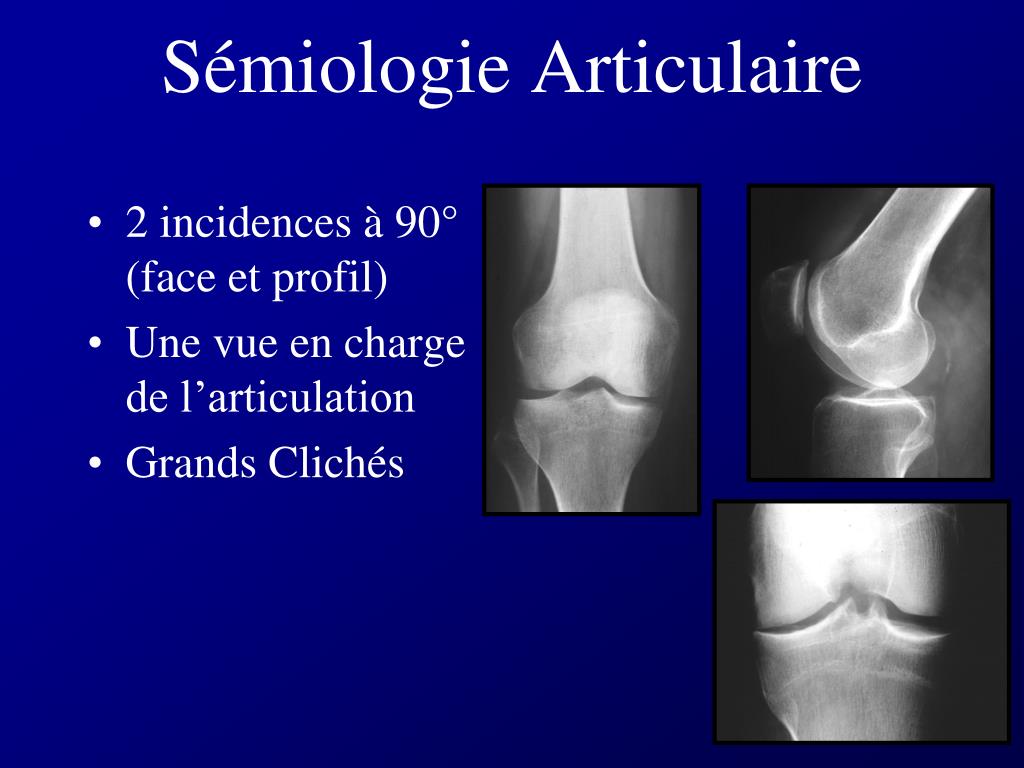 Sémiologie Articulaire

• 2 incidences à 90° (face et profil)
• Une vue en charge de l’articulation
• Grands Clichés